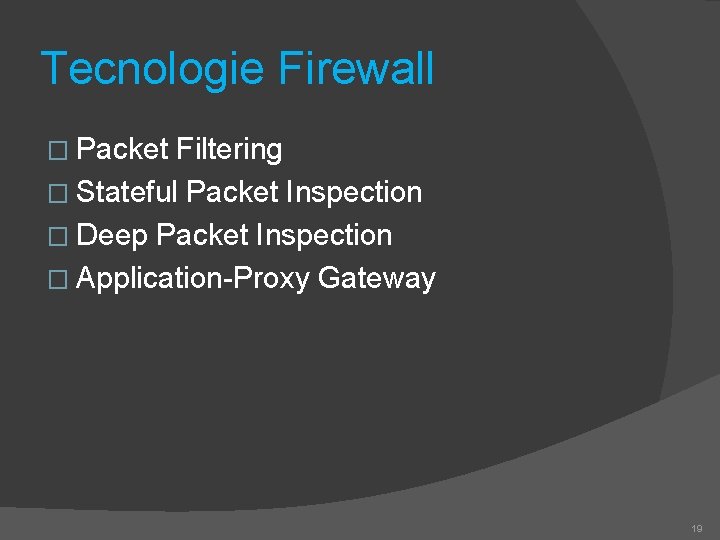 Tecnologie Firewall

□ Packet Filtering
□ Stateful Packet Inspection
□ Deep Packet Inspection
□ Application-Proxy Gateway

19